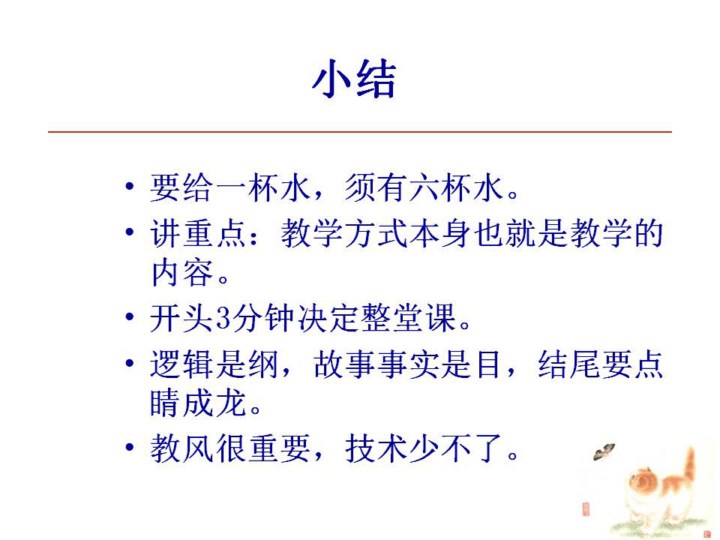 小结

• 要给一杯水，须有六杯水。
• 讲重点：教学方式本身也就是教学的内容。
• 开头3分钟决定整堂课。
• 逻辑是纲，故事事实是目，结尾要点睛成龙。
• 教风很重要，技术少不了。